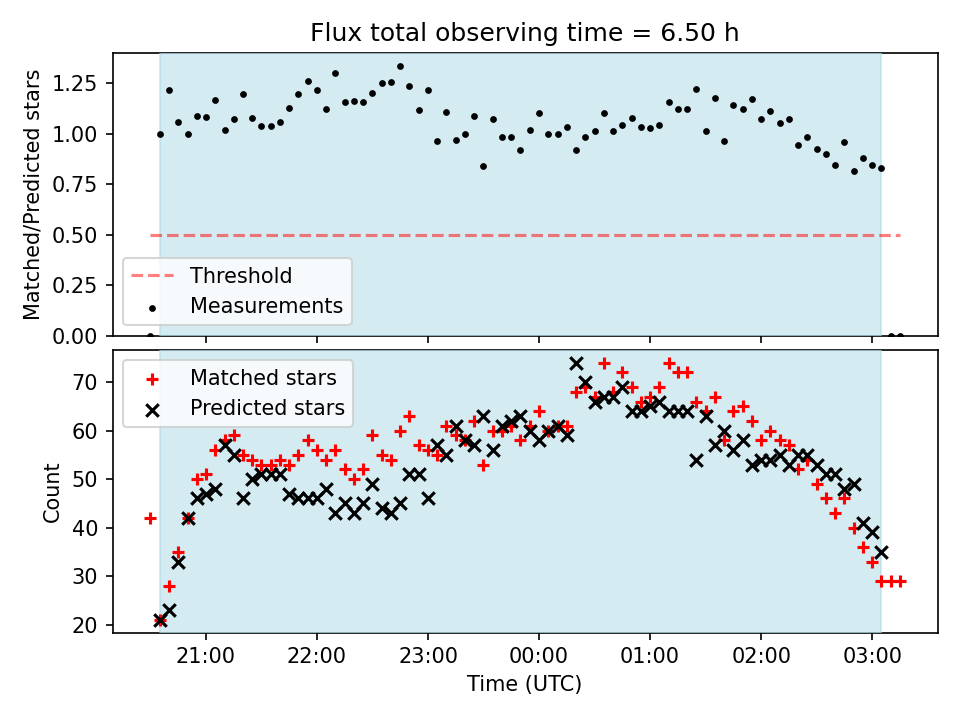 Flux total observing time = 6.50 h

Matched/Predicted stars

1.25
1.00
0.75
0.50
0.25
0.00

Threshold
Measurements

Count

70
60
50
40
30
20

Matched stars
Predicted stars

21:00
22:00
23:00
00:00
01:00
02:00
03:00

Time (UTC)